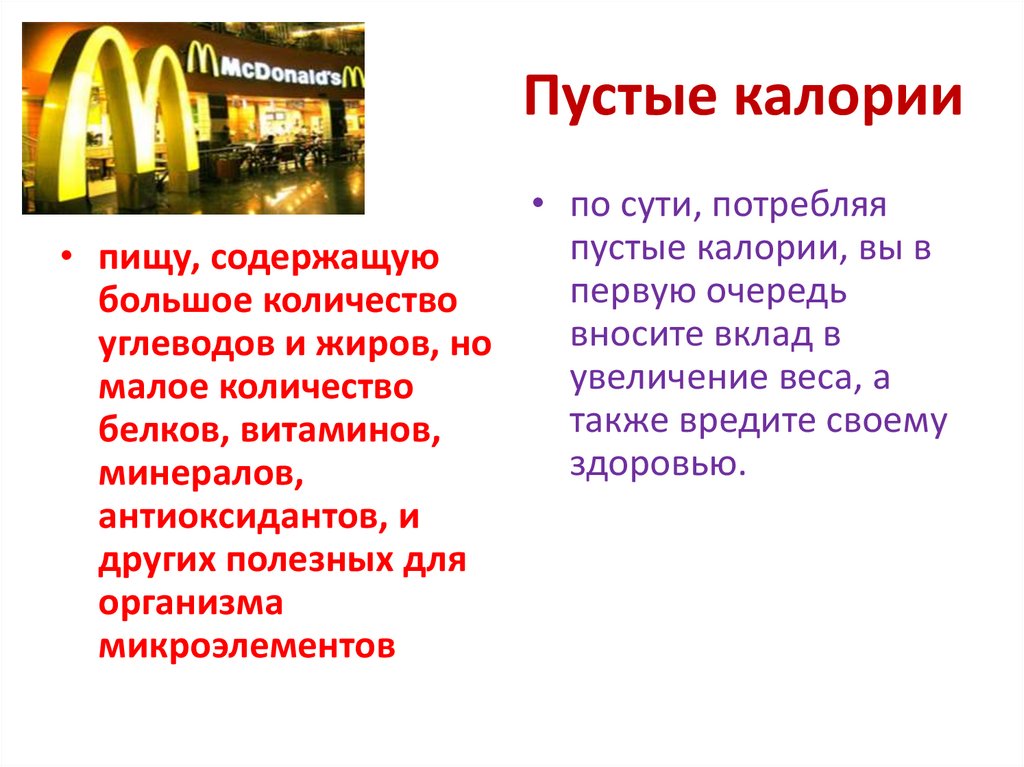 McDonald's

Пустые калории

• пищу, содержащую большое количество углеводов и жиров, но малое количество белков, витаминов, минералов, антиоксидантов, и других полезных для организма микроэлементов

• по сути, потребляя пустые калории, вы в первую очередь вносите вклад в увеличение веса, а также вредите своему здоровью.